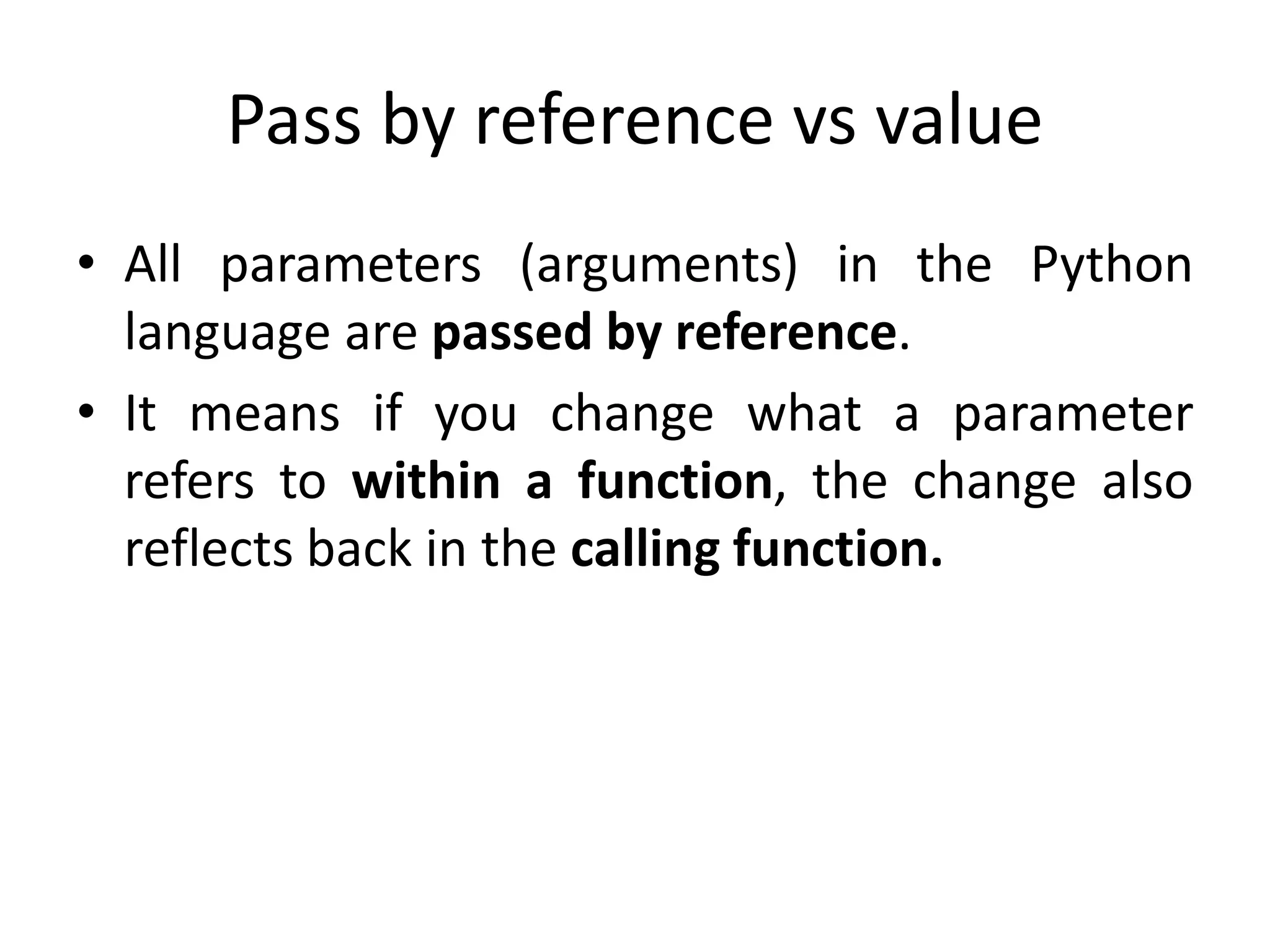 Pass by reference vs value

• All parameters (arguments) in the Python language are passed by reference.

• It means if you change what a parameter refers to within a function, the change also reflects back in the calling function.